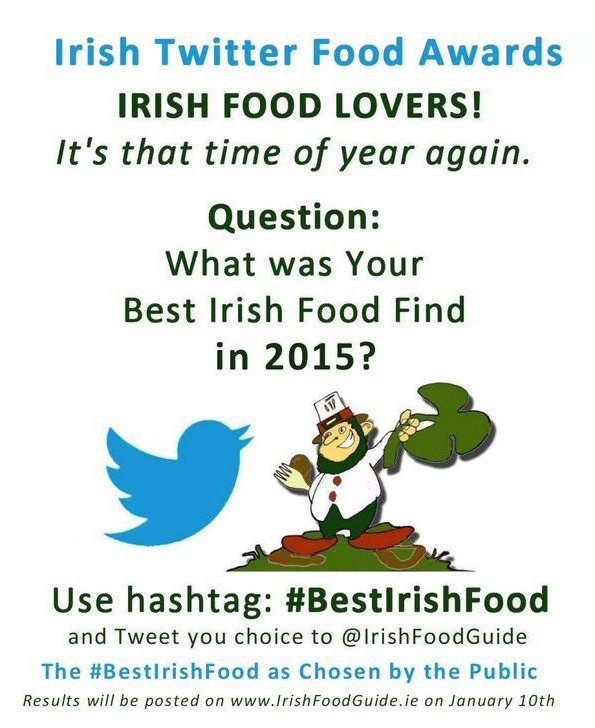 Irish Twitter Food Awards

IRISH FOOD LOVERS!

It's that time of year again.

Question:
What was Your
Best Irish Food Find
in 2015?

Use hashtag: #BestIrishFood

and Tweet you choice to @IrishFoodGuide

The #BestIrishFood as Chosen by the Public

Results will be posted on www.IrishFoodGuide.ie on January 10th